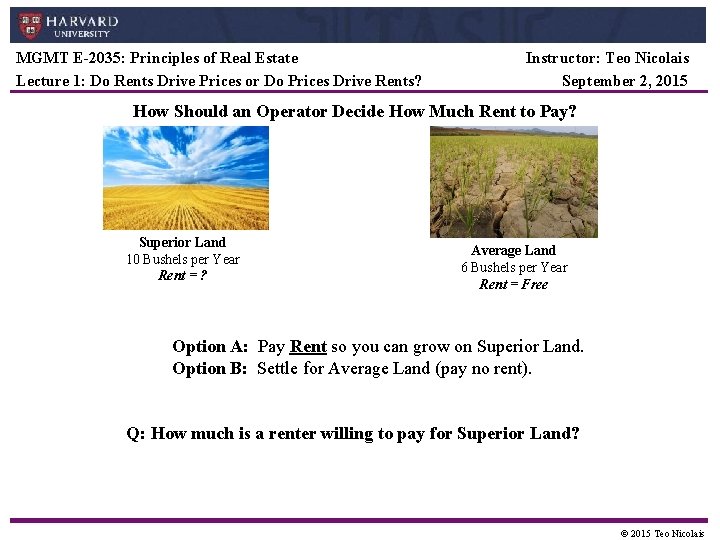 HARVARD UNIVERSITY

MGMT E-2035: Principles of Real Estate
Instructor: Teo Nicolais

Lecture 1: Do Rents Drive Prices or Do Prices Drive Rents?
September 2, 2015

How Should an Operator Decide How Much Rent to Pay?

Superior Land
10 Bushels per Year
Rent = ?

Average Land
6 Bushels per Year
Rent = Free

Option A: Pay Rent so you can grow on Superior Land.
Option B: Settle for Average Land (pay no rent).

Q: How much is a renter willing to pay for Superior Land?

© 2015 Teo Nicolais